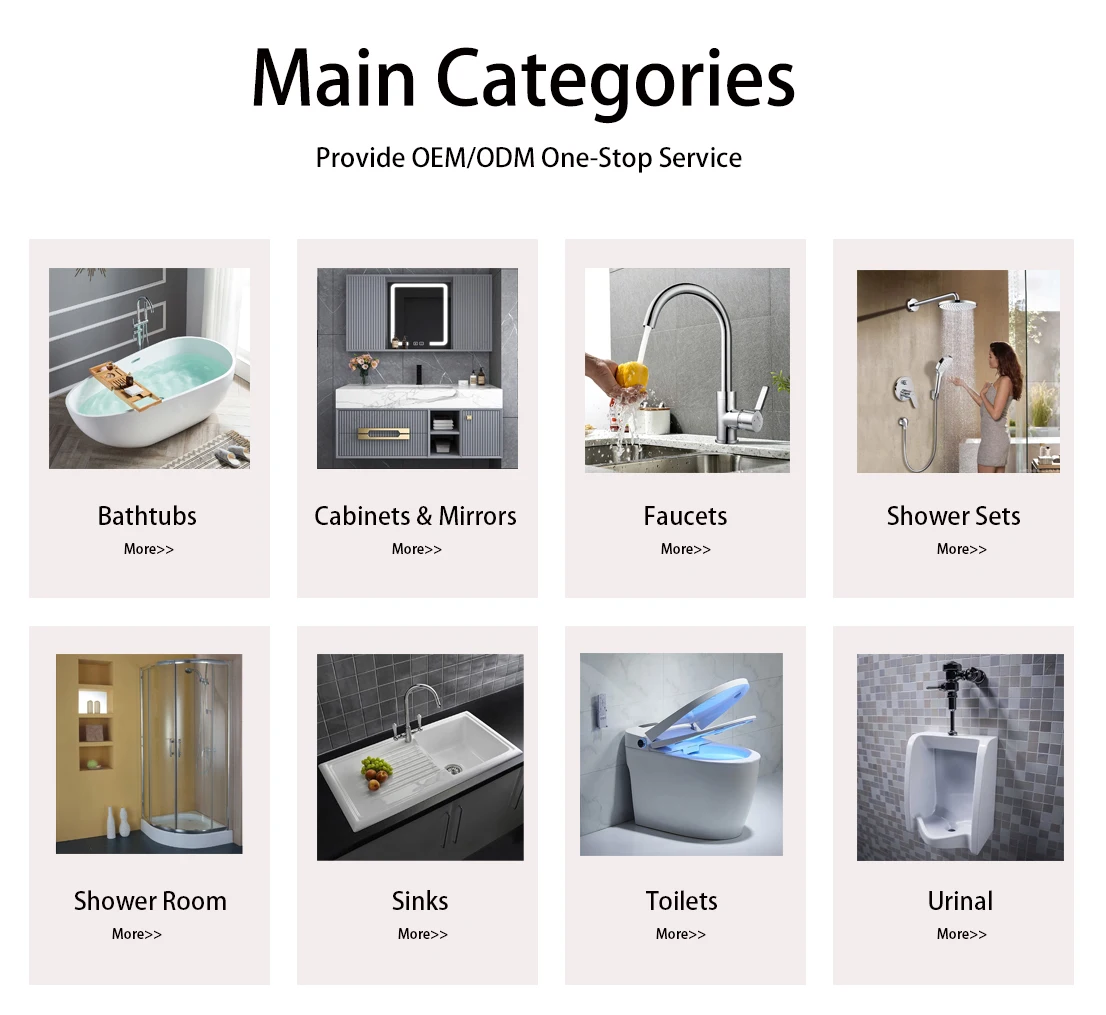 Main Categories

Provide OEM/ODM One-Stop Service

Bathtubs
More>>

Cabinets & Mirrors
More>>

Faucets
More>>

Shower Sets
More>>

Shower Room
More>>

Sinks
More>>

Toilets
More>>

Urinal
More>>